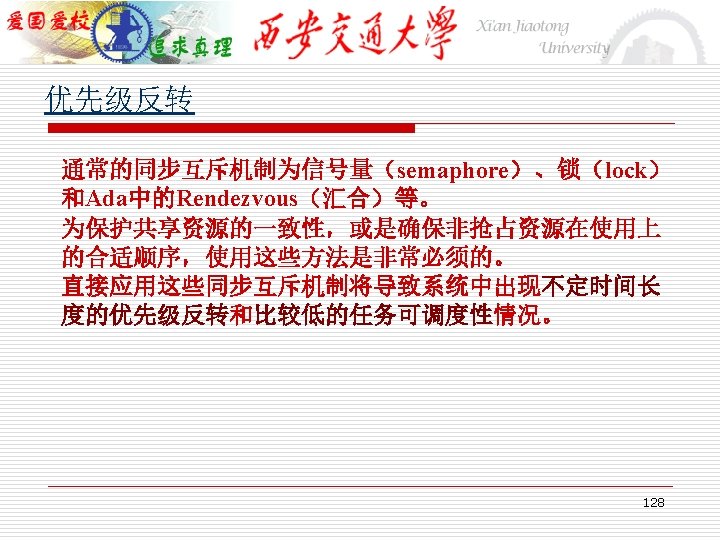 爱国爱校 追求真理 西安交通大學 Xi'an Jiaotong University

优先级反转

通常的同步互斥机制为信号量（semaphore）、锁（lock）和Ada中的Rendezvous（汇合）等。
为保护共享资源的一致性，或是确保非抢占资源在使用上的合适顺序，使用这些方法是非常必须的。
直接应用这些同步互斥机制将导致系统中出现不定时间长度的优先级反转和比较低的任务可调度性情况。

128